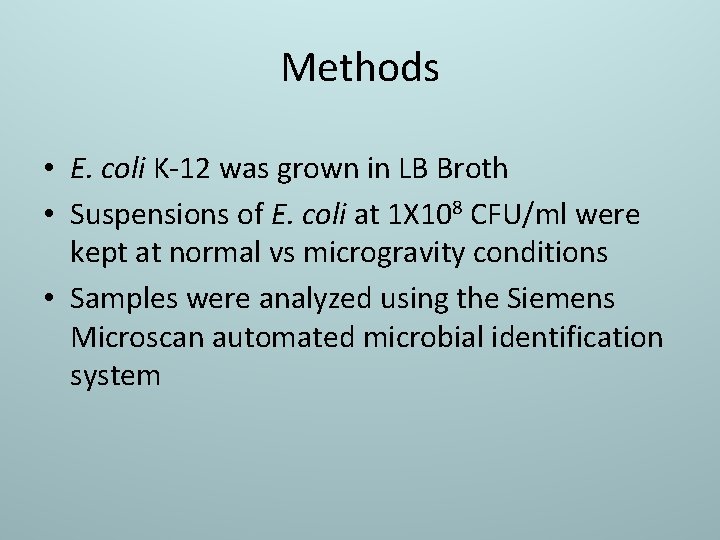 Methods

• E. coli K-12 was grown in LB Broth
• Suspensions of E. coli at $1X10^8$ CFU/ml were kept at normal vs microgravity conditions
• Samples were analyzed using the Siemens Microscan automated microbial identification system